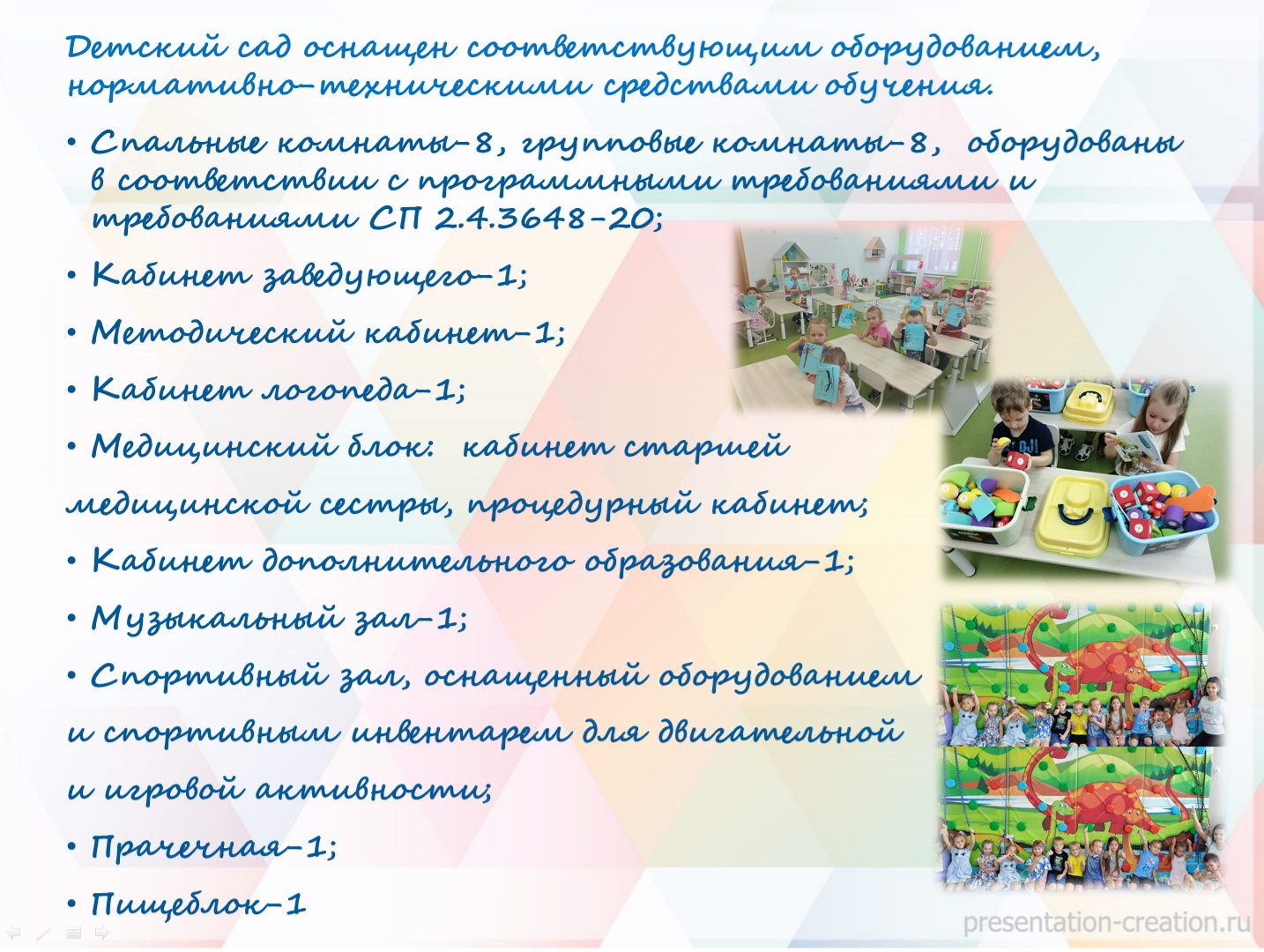 Детский сад оснащен соответствующим оборудованием, нормативно-техническими средствами обучения.

• Спальные комнаты-8, групповые комнаты-8, оборудованы в соответствии с программными требованиями и требованиями СП 2.4.3648-20;

• Кабинет заведующего-1;

• Методический кабинет-1;

• Кабинет логопеда-1;

• Медицинский блок: кабинет старшей медицинской сестры, процедурный кабинет;

• Кабинет дополнительного образования-1;

• Музыкальный зал-1;

• Спортивный зал, оснащенный оборудованием и спортивным инвентарем для двигательной и игровой активности;

• Прачечная-1;

• Пищеблок-1

presentation-creation.ru